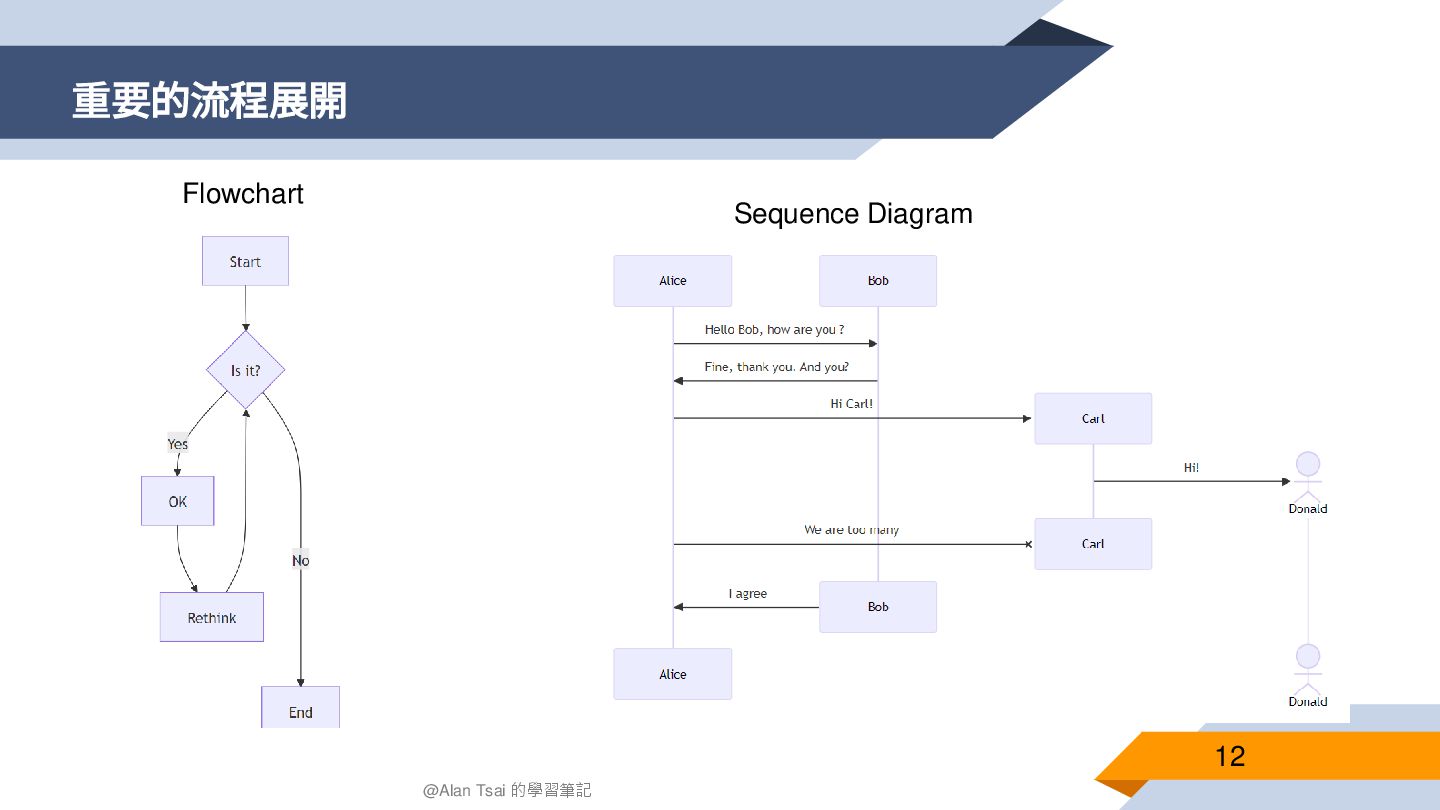 重要的流程展開

Flowchart

Start

Is it?

Yes

OK

Rethink

No

End

Sequence Diagram

Alice

Bob

Hello Bob, how are you ?

Fine, thank you. And you?

Hi Carl!

Carl

Hi!

Donald

We are too many

Carl

I agree

Bob

Alice

Donald

12

@Alan Tsai 的學習筆記